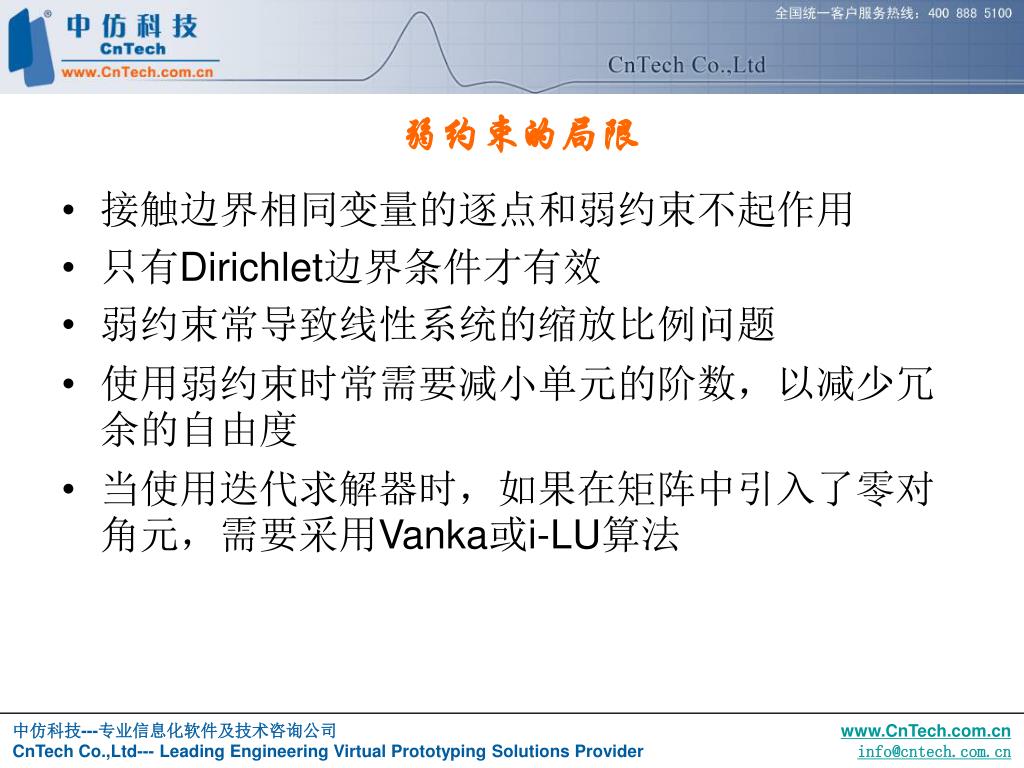 中仿科技
CnTech
www.CnTech.com.cn
全国统一客户服务热线：400 888 5100
CnTech Co.,Ltd

弱约束的局限

• 接触边界相同变量的逐点和弱约束不起作用
• 只有Dirichlet边界条件才有效
• 弱约束常导致线性系统的缩放比例问题
• 使用弱约束时常需要减小单元的阶数，以减少冗余的自由度
• 当使用迭代求解器时，如果在矩阵中引入了零对角元，需要采用Vanka或i-LU算法

中仿科技---专业信息化软件及技术咨询公司
CnTech Co.,Ltd--- Leading Engineering Virtual Prototyping Solutions Provider
www.CnTech.com.cn
info@cntech.com.cn